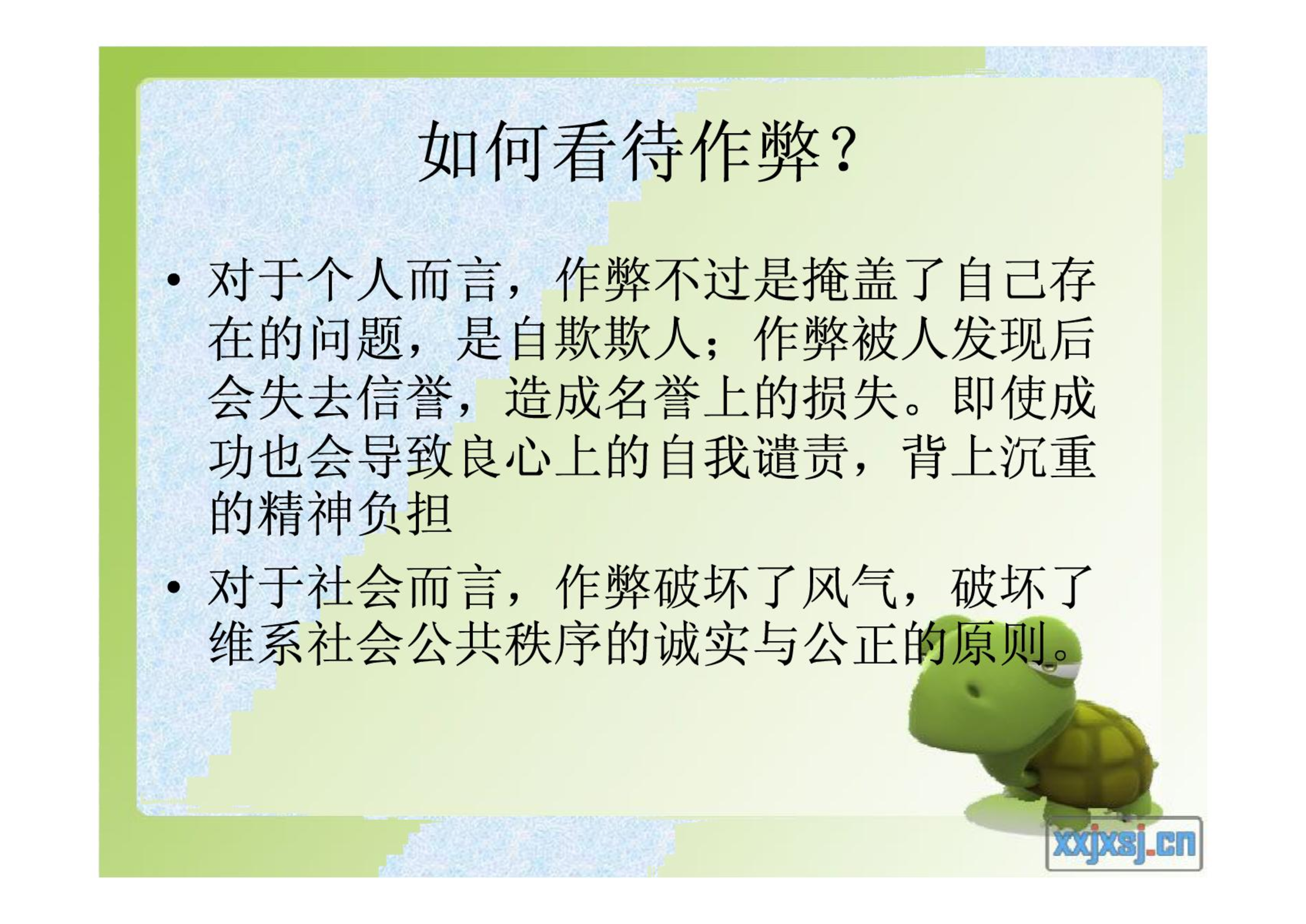 如何看待作弊？

• 对于个人而言，作弊不过是掩盖了自己存在的问题，是自欺欺人；作弊被人发现后会失去信誉，造成名誉上的损失。即使成功也会导致良心上的自我谴责，背上沉重的精神负担

• 对于社会而言，作弊破坏了风气，破坏了维系社会公共秩序的诚实与公正的原则。

xxjxsj.cn